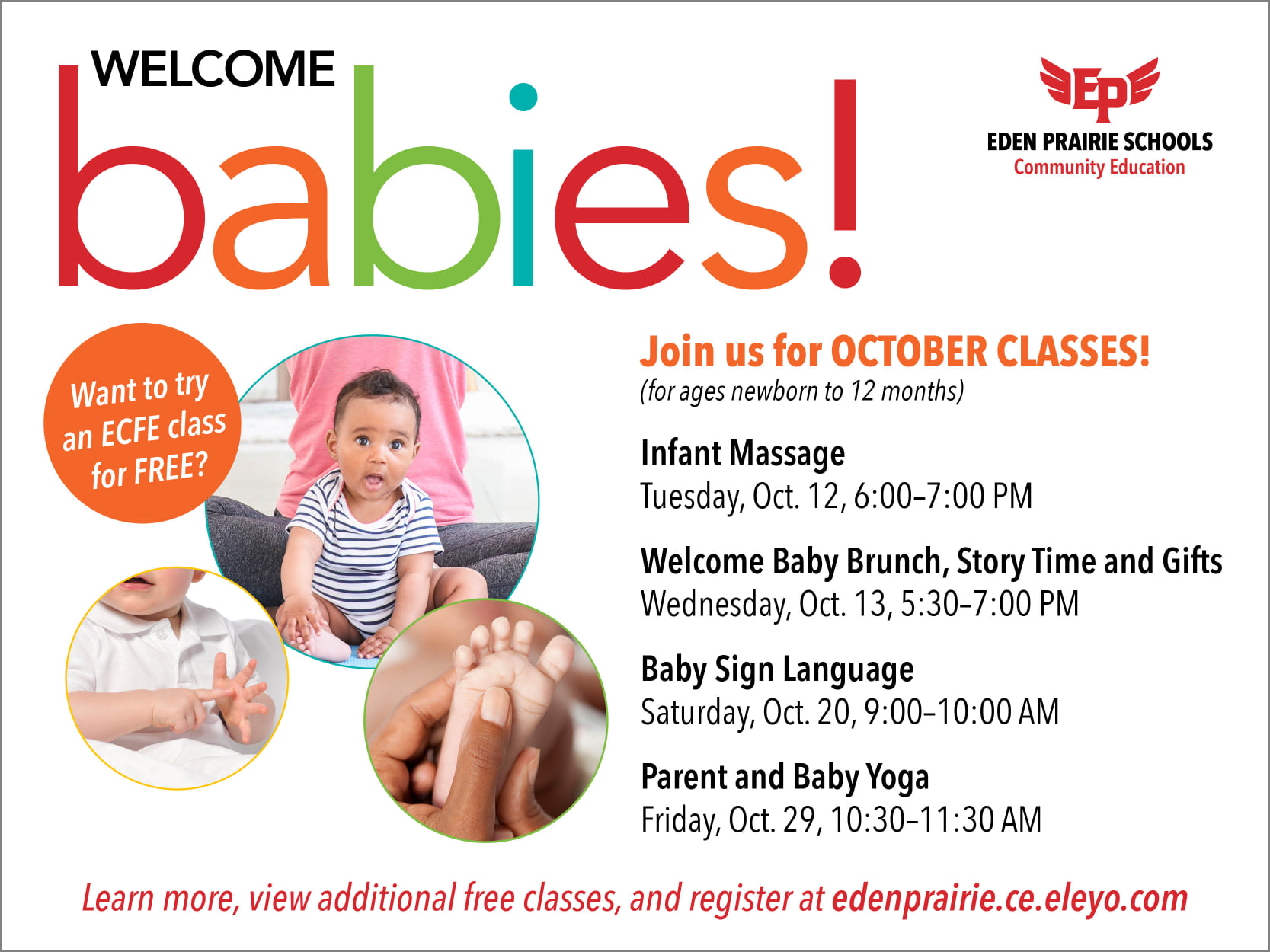 WELCOME
babies!

EP
EDEN PRAIRIE SCHOOLS
Community Education

Want to try an ECFE class for FREE?

Join us for OCTOBER CLASSES!
(for ages newborn to 12 months)

Infant Massage
Tuesday, Oct. 12, 6:00–7:00 PM

Welcome Baby Brunch, Story Time and Gifts
Wednesday, Oct. 13, 5:30–7:00 PM

Baby Sign Language
Saturday, Oct. 20, 9:00–10:00 AM

Parent and Baby Yoga
Friday, Oct. 29, 10:30–11:30 AM

Learn more, view additional free classes, and register at edenprairie.ce.eleyo.com